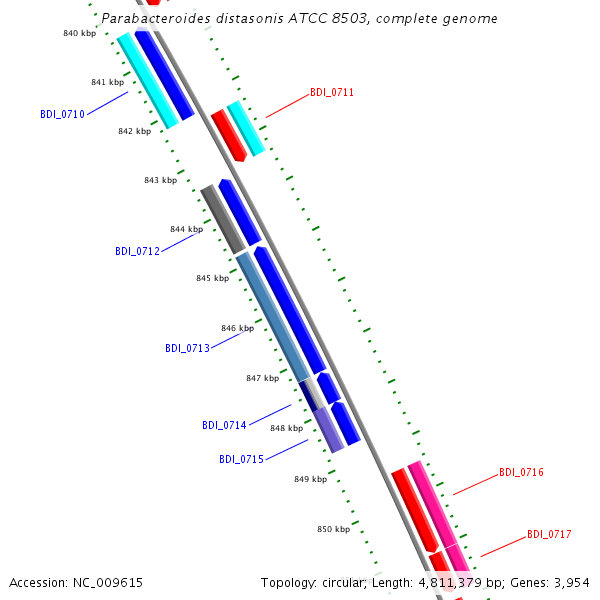 Parabacteroides distasonis ATCC 8503, complete genome

840 kbp
841 kbp
BDI_0710
842 kbp
BDI_0711
843 kbp
844 kbp
BDI_0712
845 kbp
846 kbp
BDI_0713
847 kbp
BDI_0714
848 kbp
BDI_0715
849 kbp
BDI_0716
850 kbp
BDI_0717

Accession: NC_009615

Topology: circular; Length: 4,811,379 bp; Genes: 3,954